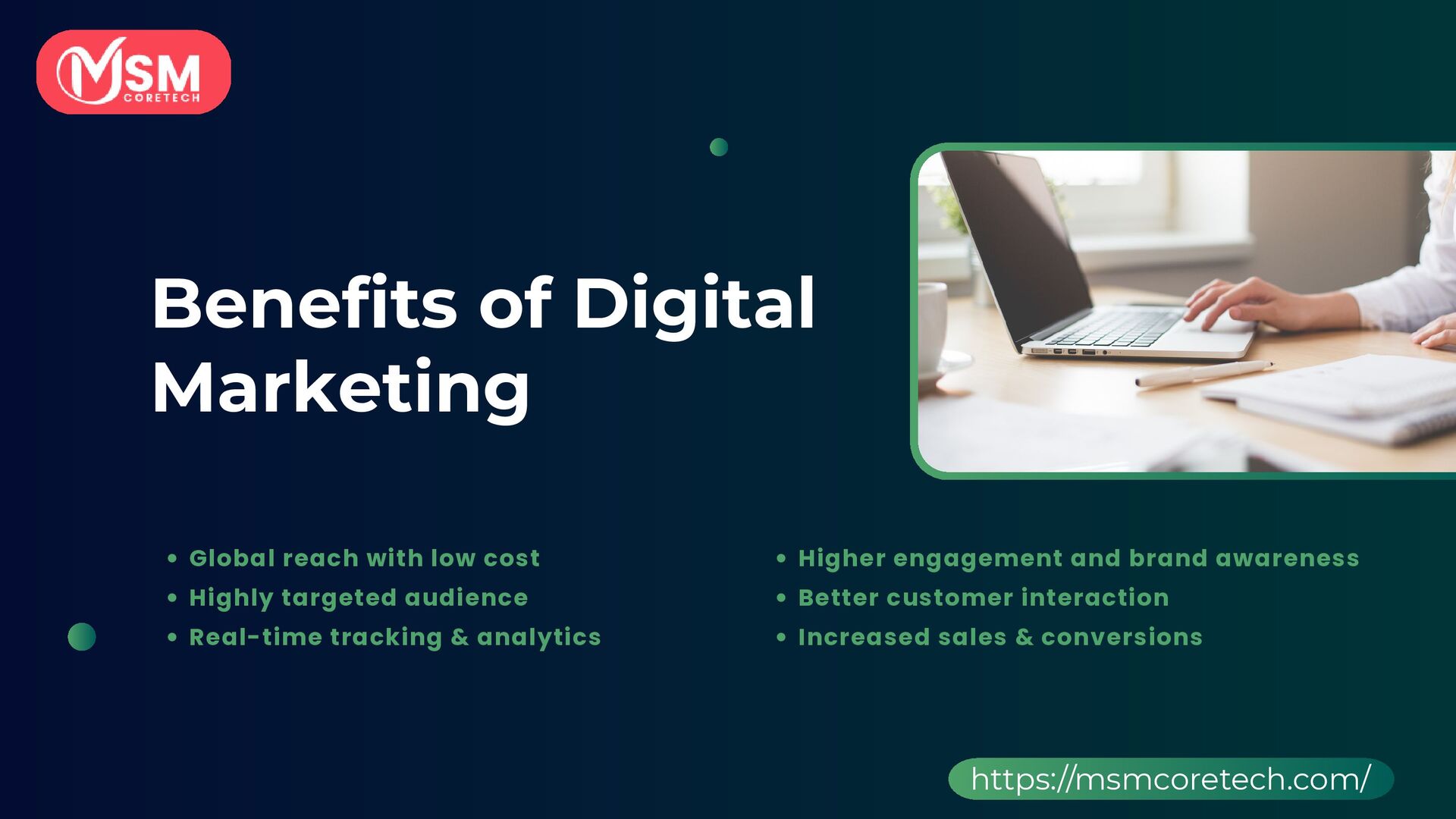 MSM CORETECH

Benefits of Digital Marketing

- Global reach with low cost
- Highly targeted audience
- Real-time tracking & analytics

- Higher engagement and brand awareness
- Better customer interaction
- Increased sales & conversions

https://msmcoretech.com/